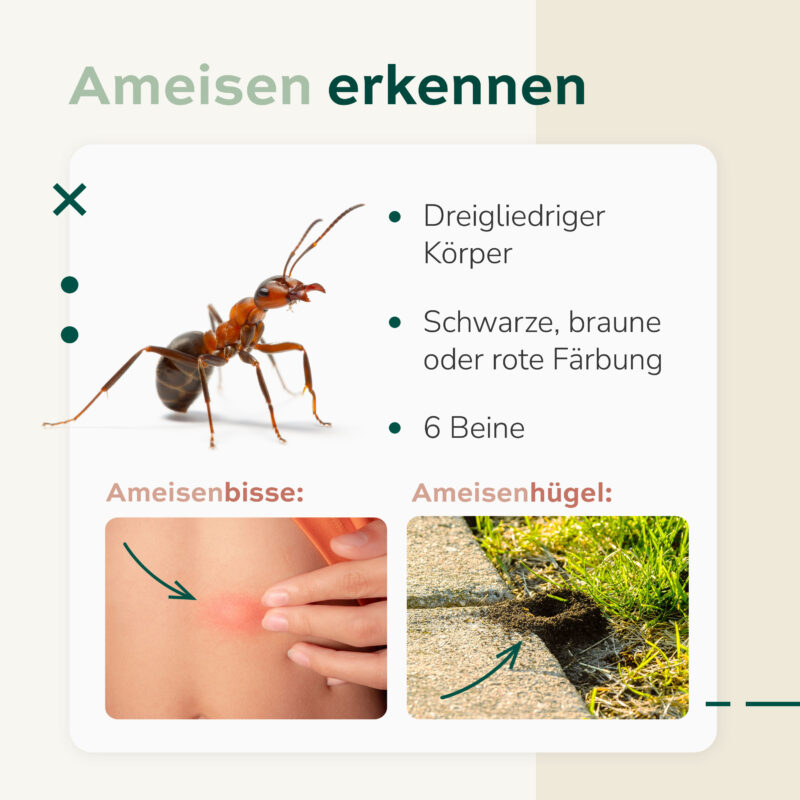 Ameisen erkennen

• Dreigliedriger Körper

• Schwarze, braune oder rote Färbung

• 6 Beine

Ameisenbisse:

Ameisenhügel: